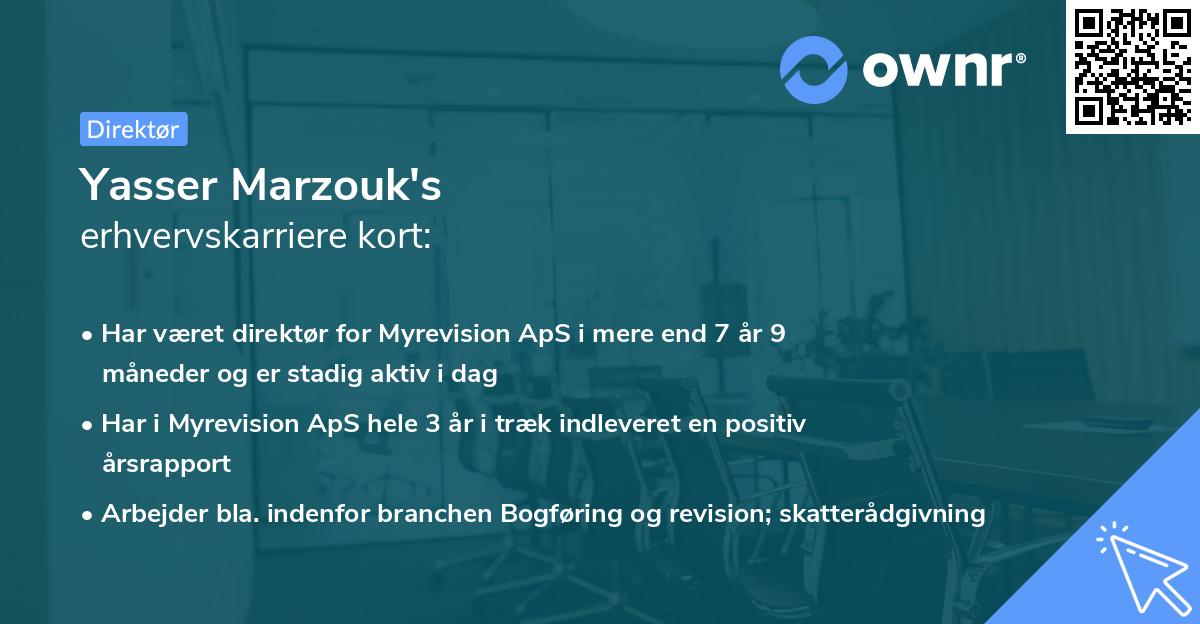 ownr®

Direktør

Yasser Marzouk's
erhvervskarriere kort:

• Har været direktør for Myrevision ApS i mere end 7 år 9 måneder og er stadig aktiv i dag
• Har i Myrevision ApS hele 3 år i træk indleveret en positiv årsrapport
• Arbejder bla. indenfor branchen Bogføring og revision; skatterådgivning